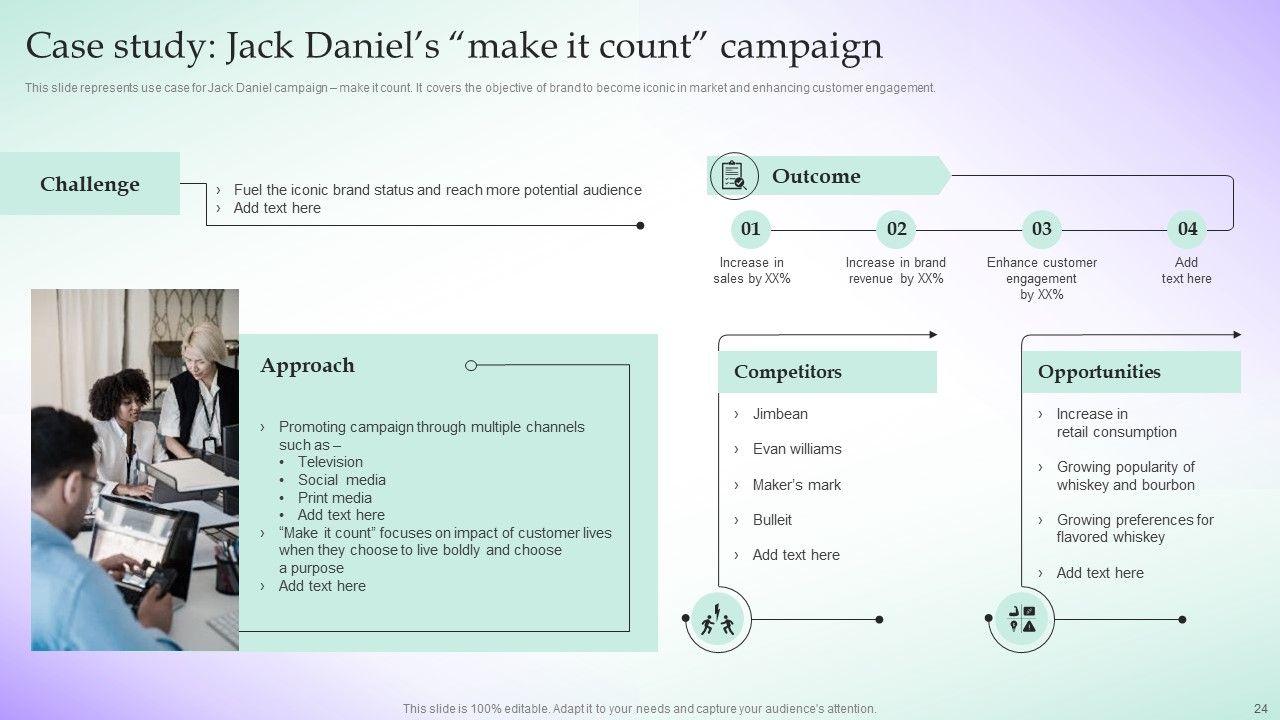 Case study: Jack Daniel's "make it count" campaign

This slide represents use case for Jack Daniel campaign – make it count. It covers the objective of brand to become iconic in market and enhancing customer engagement.

Challenge

› Fuel the iconic brand status and reach more potential audience
› Add text here

Outcome

01
Increase in sales by XX%

02
Increase in brand revenue by XX%

03
Enhance customer engagement by XX%

04
Add text here

Approach

› Promoting campaign through multiple channels such as –
• Television
• Social media
• Print media
• Add text here
› "Make it count" focuses on impact of customer lives when they choose to live boldly and choose a purpose
› Add text here

Competitors

› Jimbean
› Evan williams
› Maker's mark
› Bulleit
› Add text here

Opportunities

› Increase in retail consumption
› Growing popularity of whiskey and bourbon
› Growing preferences for flavored whiskey
› Add text here

This slide is 100% editable. Adapt it to your needs and capture your audience's attention.

24